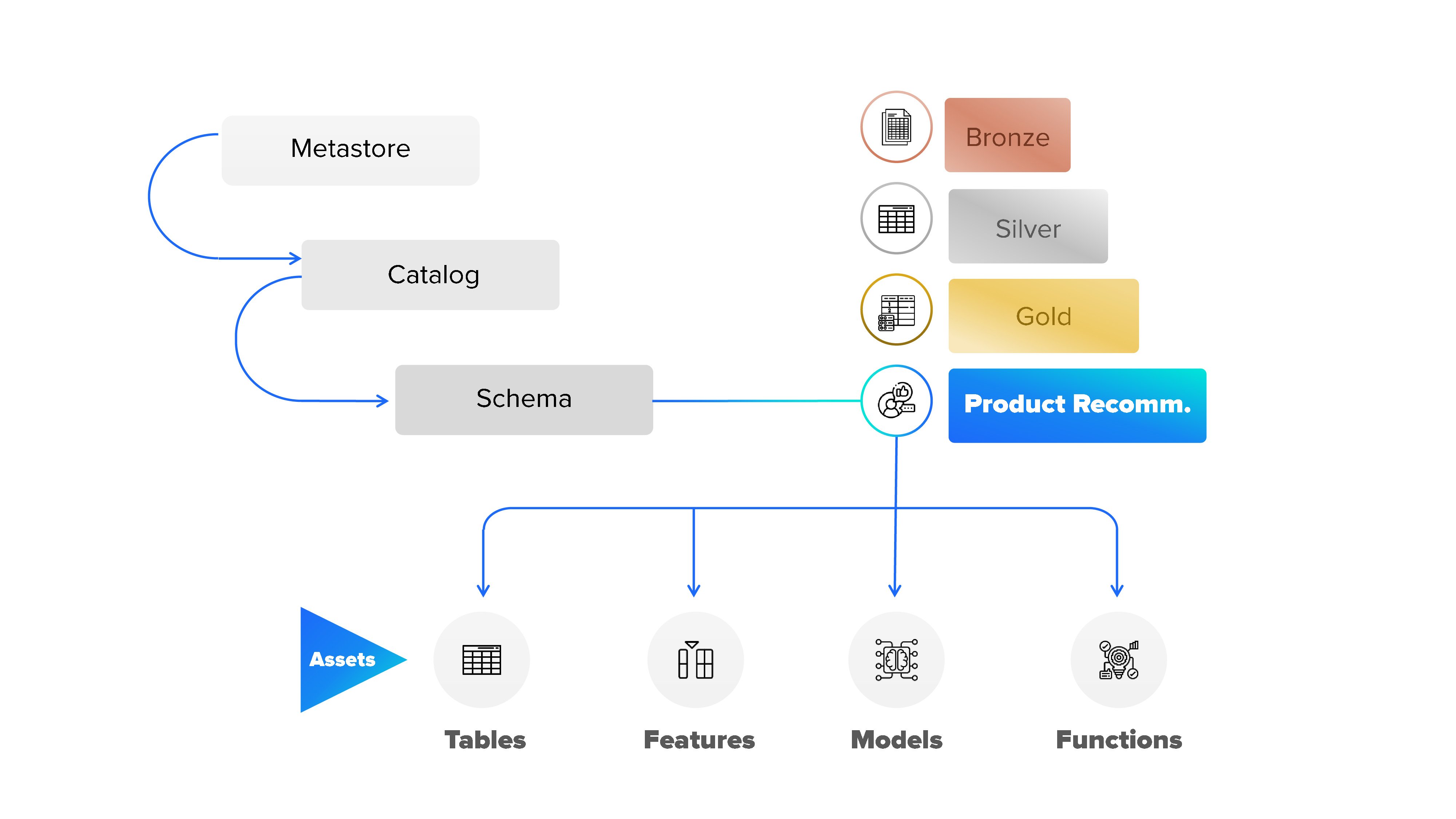 Metastore

Catalog

Schema

Bronze

Silver

Gold

Product Recomm.

Assets

Tables

Features

Models

Functions